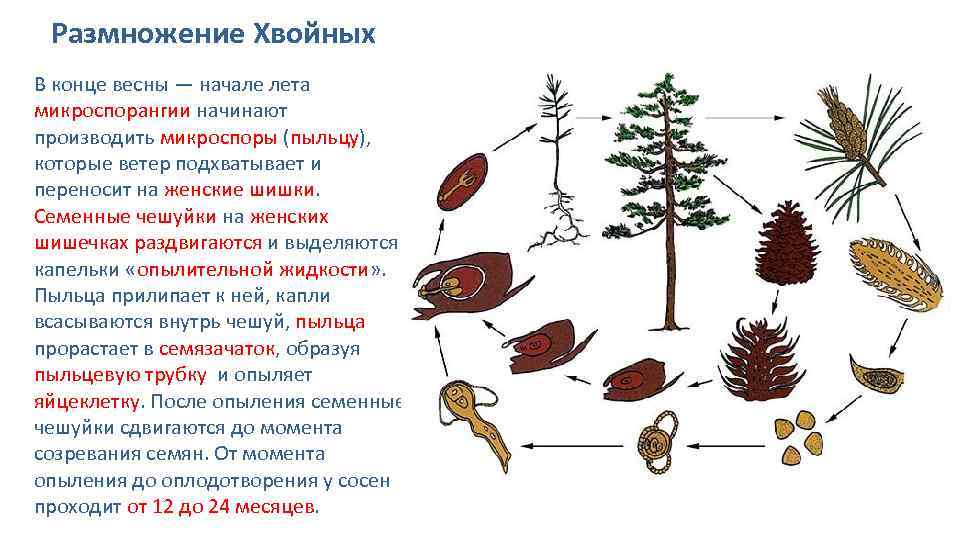 Размножение Хвойных

В конце весны — начале лета микроспорангии начинают производить микроспоры (пыльцу), которые ветер подхватывает и переносит на женские шишки. Семенные чешуйки на женских шишечках раздвигаются и выделяются капельки «опылительной жидкости». Пыльца прилипает к ней, капли всасываются внутрь чешуй, пыльца прорастает в семязачаток, образуя пыльцевую трубку и опыляет яйцеклетку. После опыления семенные чешуйки сдвигаются до момента созревания семян. От момента опыления до оплодотворения у сосен проходит от 12 до 24 месяцев.